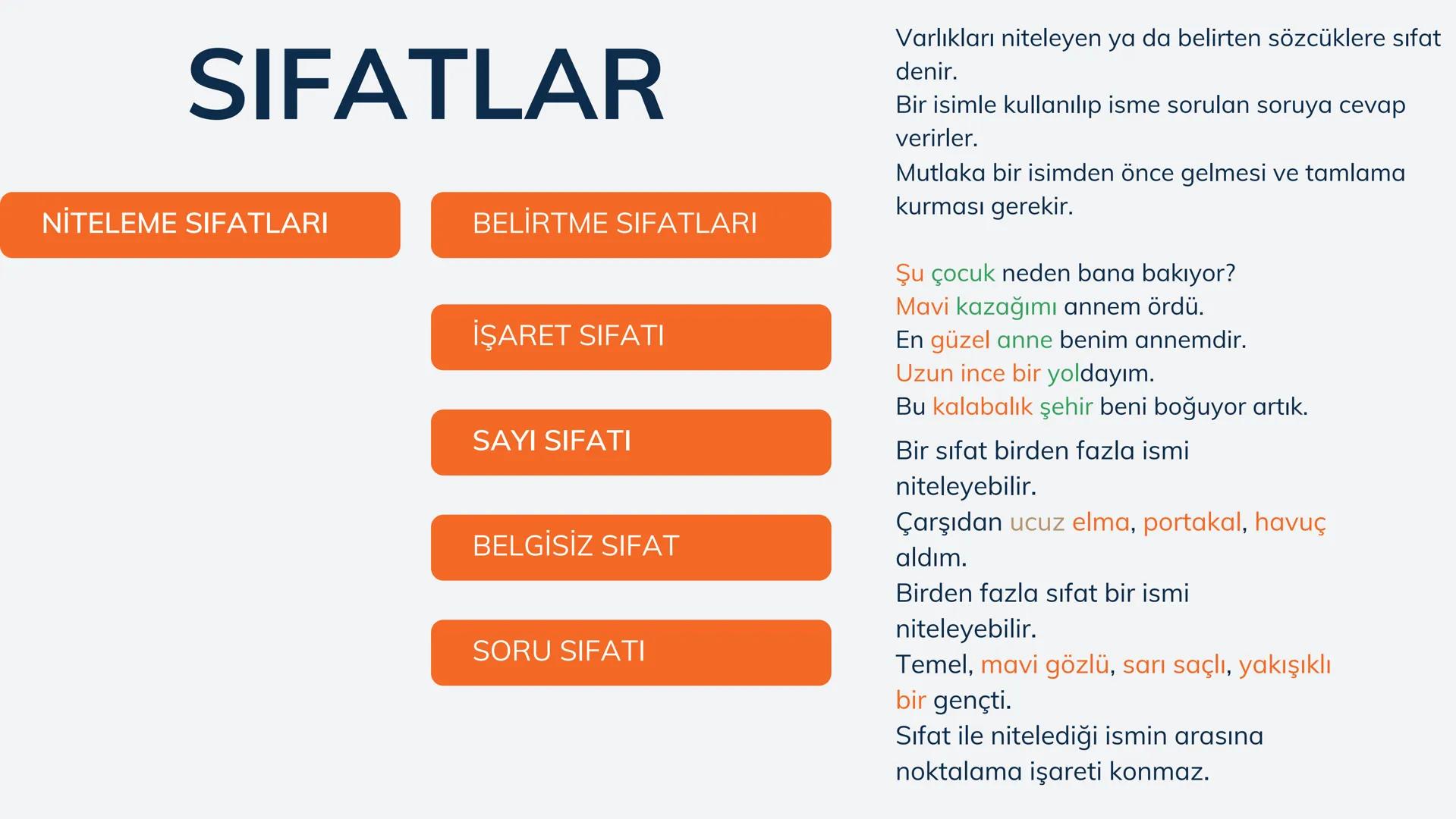 SIFATLAR

NİTELEME SIFATLARI

BELİRTME SIFATLARI

İŞARET SIFATI

SAYI SIFATI

BELGİSİZ SIFAT

SORU SIFATI

Varlıkları niteleyen ya da belirten sözcüklere sıfat denir.
Bir isimle kullanılıp isme sorulan soruya cevap verirler.
Mutlaka bir isimden önce gelmesi ve tamlama kurması gerekir.

Şu çocuk neden bana bakıyor?
Mavi kazağımı annem ördü.
En güzel anne benim annemdir.
Uzun ince bir yoldayım.
Bu kalabalık şehir beni boğuyor artık.

Bir sıfat birden fazla ismi niteleyebilir.
Çarşıdan ucuz elma, portakal, havuç aldım.
Birden fazla sıfat bir ismi niteleyebilir.
Temel, mavi gözlü, sarı saçlı, yakışıklı bir gençti.
Sıfat ile nitelediği ismin arasına noktalama işareti konmaz.